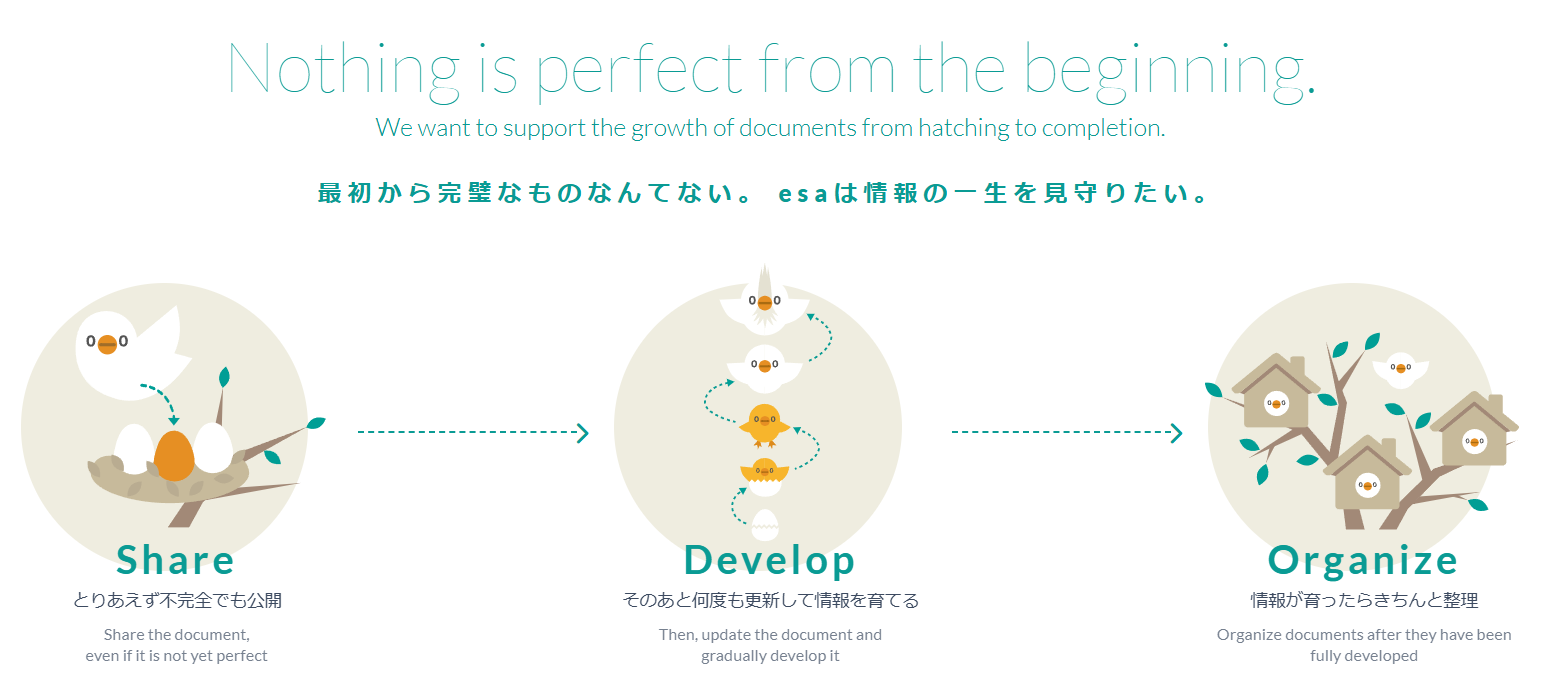 Nothing is perfect from the beginning.
We want to support the growth of documents from hatching to completion.

最初から完璧なものなんてない。 esaは情報の一生を見守りたい。

Share
とりあえず不完全でも公開
Share the document, even if it is not yet perfect

Develop
そのあと何度も更新して情報を育てる
Then, update the document and gradually develop it

Organize
情報が育ったらきちんと整理
Organize documents after they have been fully developed